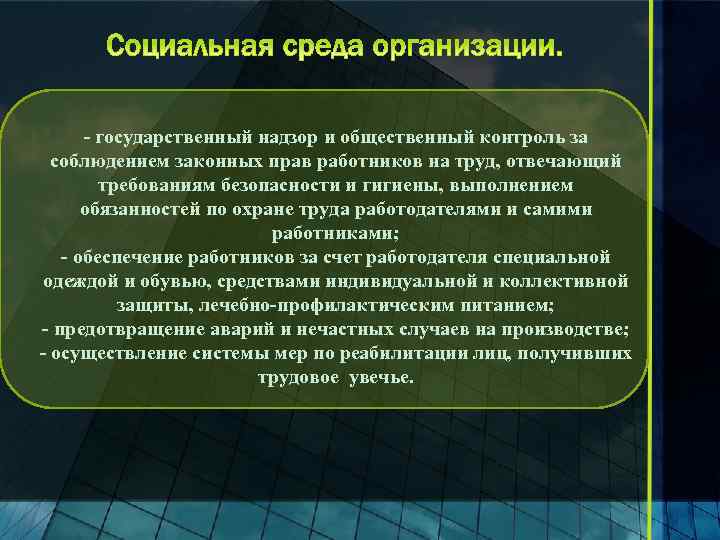 Социальная среда организации.

- государственный надзор и общественный контроль за соблюдением законных прав работников на труд, отвечающий требованиям безопасности и гигиены, выполнением обязанностей по охране труда работодателями и самими работниками;
- обеспечение работников за счет работодателя специальной одеждой и обувью, средствами индивидуальной и коллективной защиты, лечебно-профилактическим питанием;
- предотвращение аварий и нечастных случаев на производстве;
- осуществление системы мер по реабилитации лиц, получивших трудовое увечье.